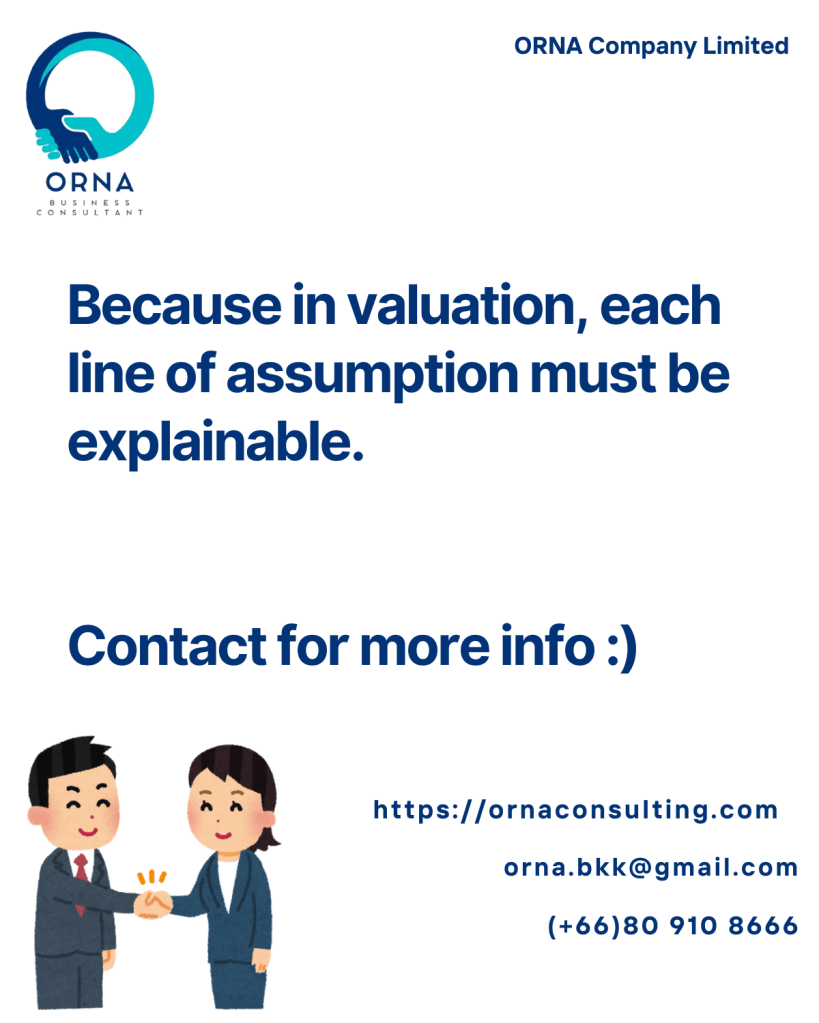 ORNA
BUSINESS CONSULTANT

ORNA Company Limited

Because in valuation, each line of assumption must be explainable.

Contact for more info :)

https://ornaconsulting.com

orna.bkk@gmail.com

(+66)80 910 8666